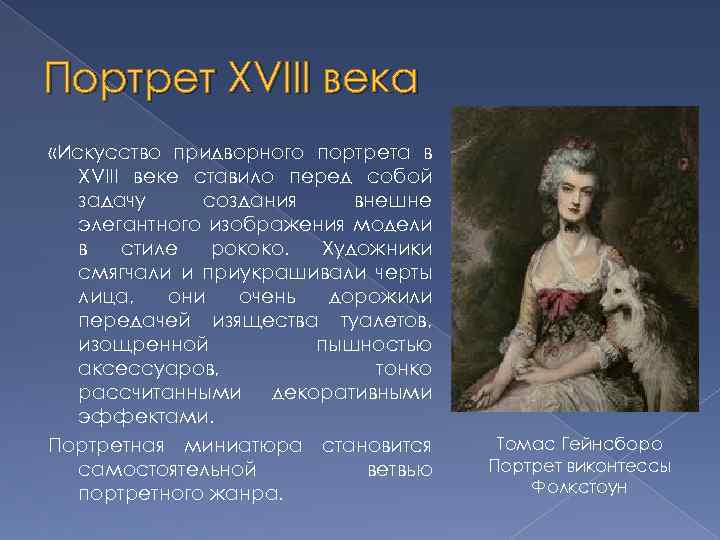 Портрет XVIII века

«Искусство придворного портрета в XVIII веке ставило перед собой задачу создания внешне элегантного изображения модели в стиле рококо. Художники смягчали и приукрашивали черты лица, они очень дорожили передачей изящества туалетов, изощренной пышностью аксессуаров, тонко рассчитанными декоративными эффектами.

Портретная миниатюра становится самостоятельной ветвью портретного жанра.

Томас Гейнсборо
Портрет виконтессы Фолкстоун